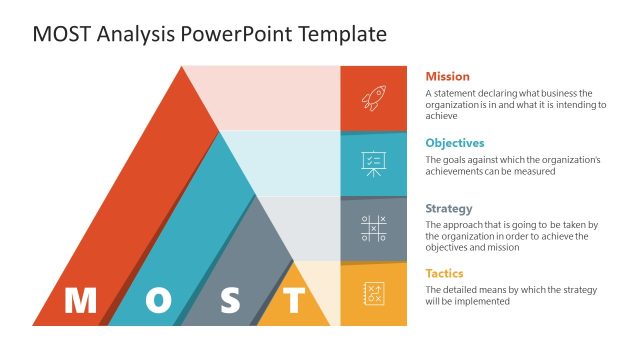 MOST Analysis PowerPoint Template

M O S T

Mission
A statement declaring what business the organization is in and what it is intending to achieve

Objectives
The goals against which the organization's achievements can be measured

Strategy
The approach that is going to be taken by the organization in order to achieve the objectives and mission

Tactics
The detailed means by which the strategy will be implemented